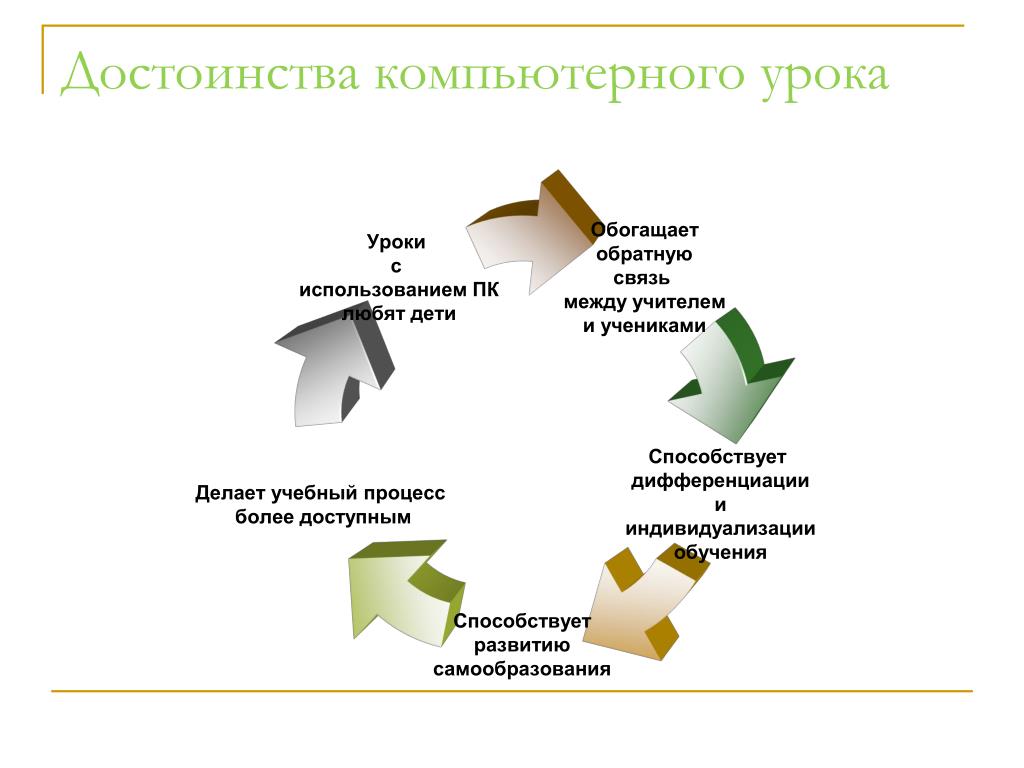 Достоинства компьютерного урока

Уроки
с
использованием ПК
любят дети

Обогащает
обратную
связь
между учителем
и учениками

Способствует
дифференциации
и
индивидуализации
обучения

Способствует
развитию
самообразования

Делает учебный процесс
более доступным